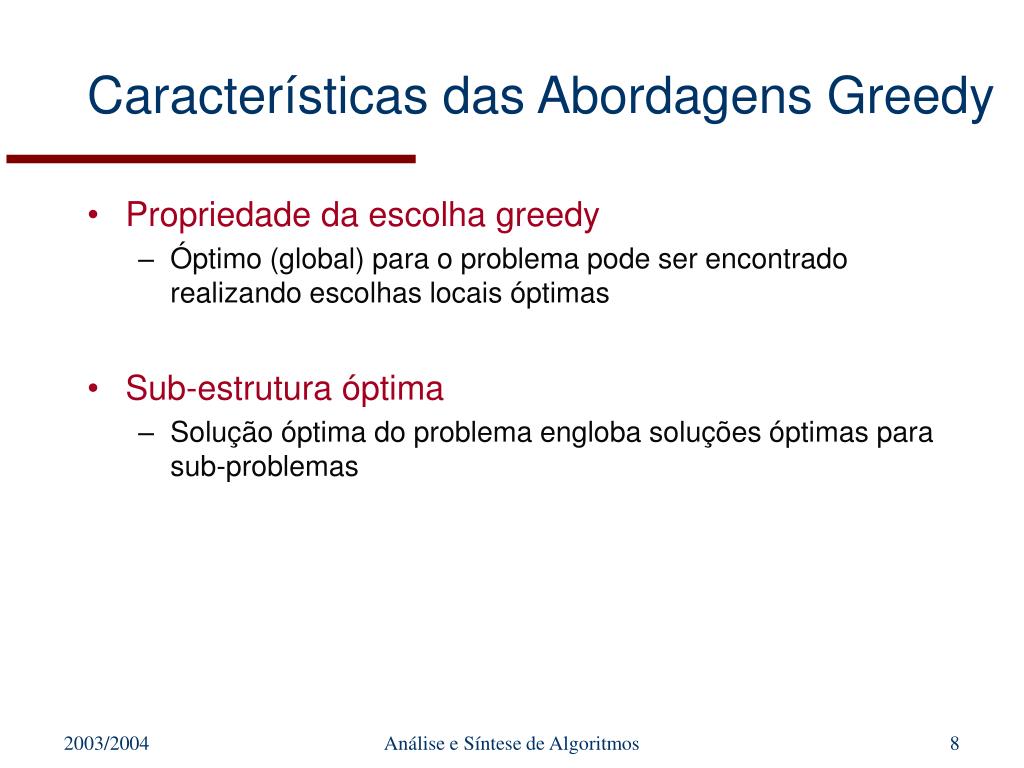 Características das Abordagens Greedy

• Propriedade da escolha greedy
– Óptimo (global) para o problema pode ser encontrado realizando escolhas locais óptimas

• Sub-estrutura óptima
– Solução óptima do problema engloba soluções óptimas para sub-problemas

2003/2004

Análise e Síntese de Algoritmos

8